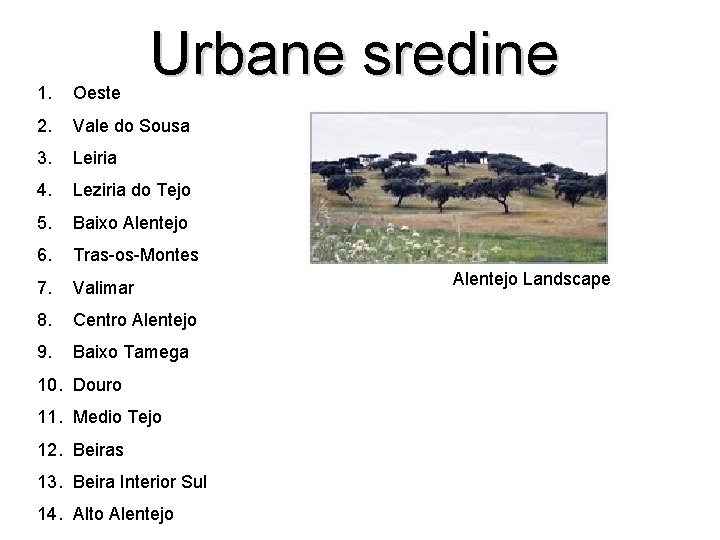 Urbane sredine

1. Oeste
2. Vale do Sousa
3. Leiria
4. Leziria do Tejo
5. Baixo Alentejo
6. Tras-os-Montes
7. Valimar
8. Centro Alentejo
9. Baixo Tamega
10. Douro
11. Medio Tejo
12. Beiras
13. Beira Interior Sul
14. Alto Alentejo

Alentejo Landscape